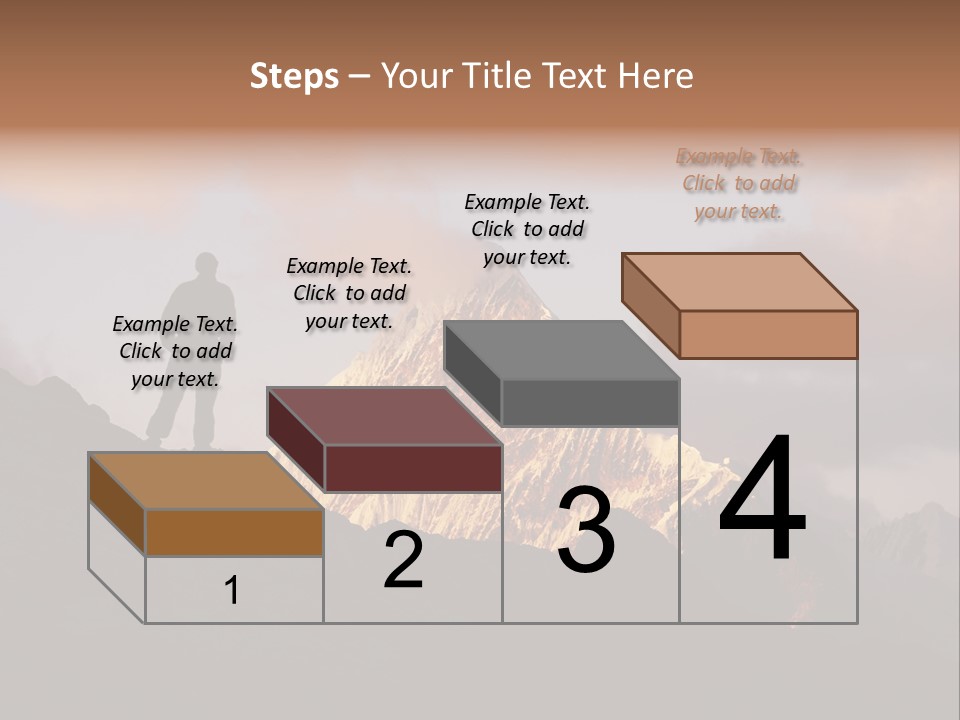 Steps – Your Title Text Here

Example Text. Click to add your text.

Example Text. Click to add your text.

Example Text. Click to add your text.

Example Text. Click to add your text.

1

2

3

4